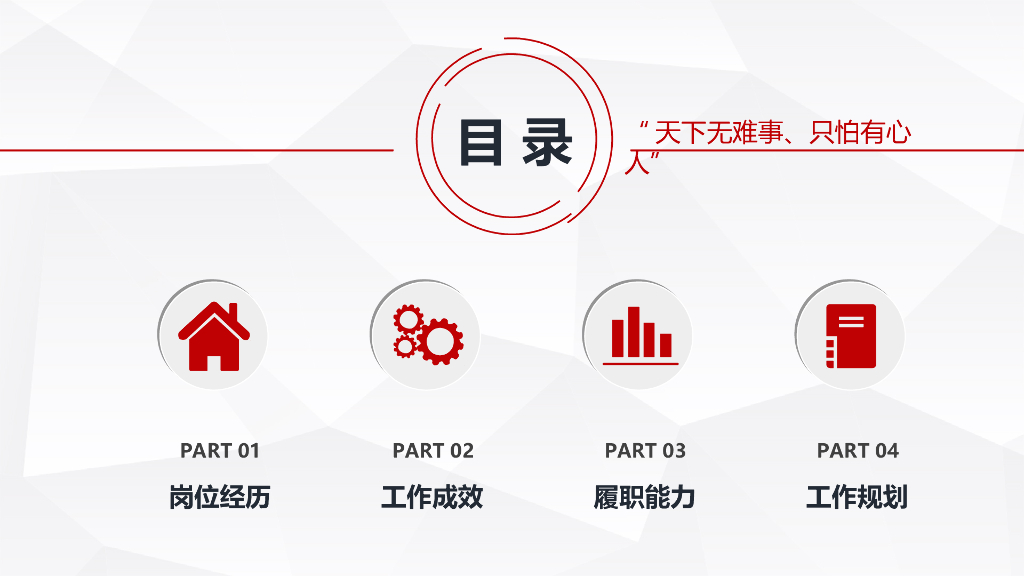 目 录

“天下无难事、只怕有心人”

PART 01
岗位经历

PART 02
工作成效

PART 03
履职能力

PART 04
工作规划